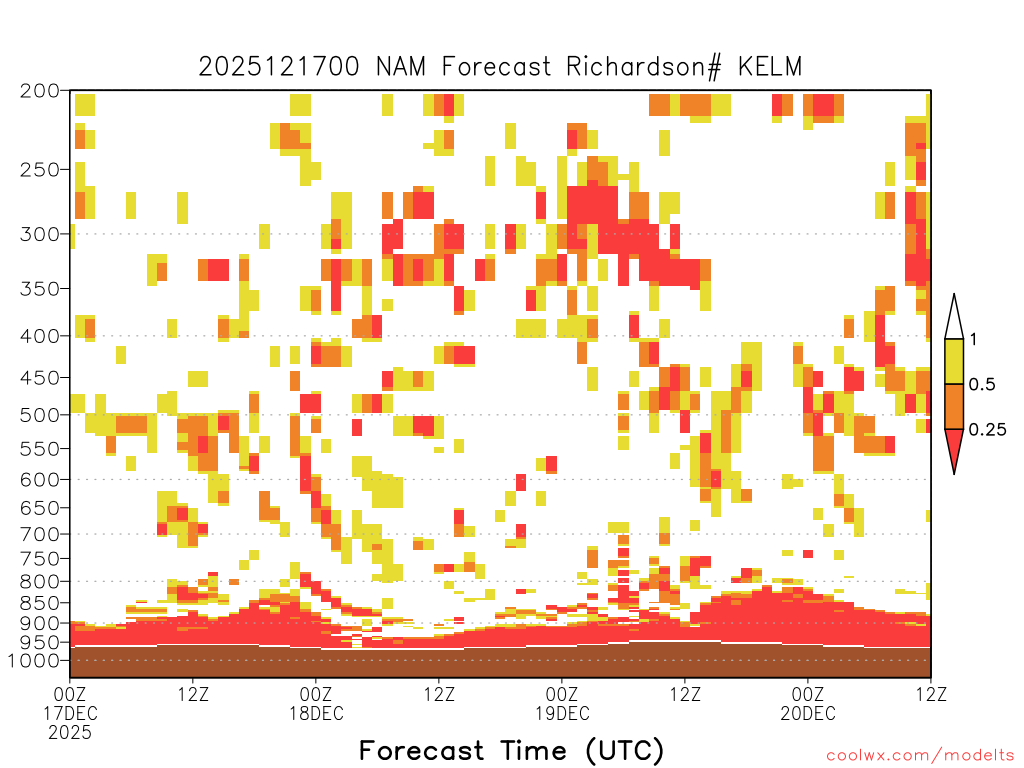 2025121700 NAM Forecast Richardson# KELM

200
250
300
350
400
450
500
550
600
650
700
750
800
850
900
950
1000

1
0.5
0.25

00Z 17DEC 2025
12Z
00Z 18DEC
12Z
00Z 19DEC
12Z
00Z 20DEC
12Z

Forecast Time (UTC)

coolwx.com/modelts